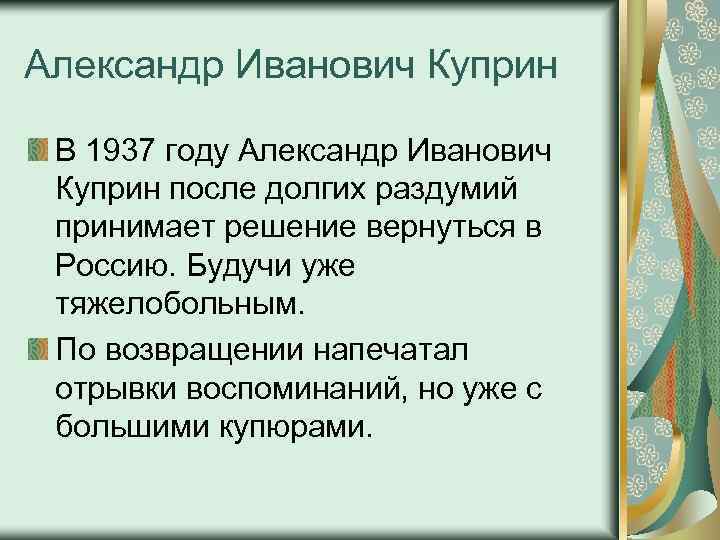 Александр Иванович Куприн

В 1937 году Александр Иванович Куприн после долгих раздумий принимает решение вернуться в Россию. Будучи уже тяжелобольным.

По возвращении напечатал отрывки воспоминаний, но уже с большими купюрами.